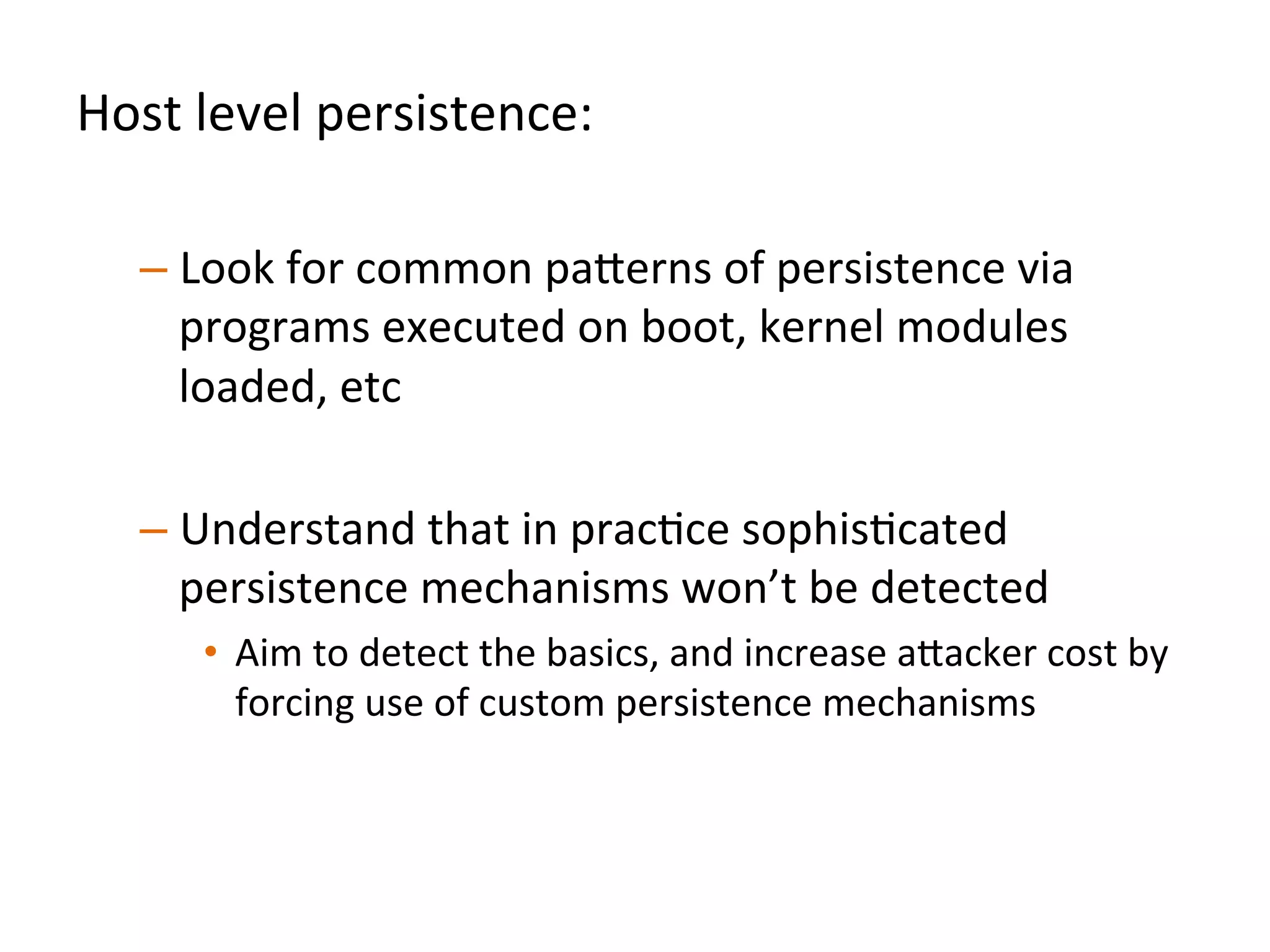 Host level persistence:

– Look for common patterns of persistence via programs executed on boot, kernel modules loaded, etc

– Understand that in practice sophisticated persistence mechanisms won't be detected

• Aim to detect the basics, and increase attacker cost by forcing use of custom persistence mechanisms